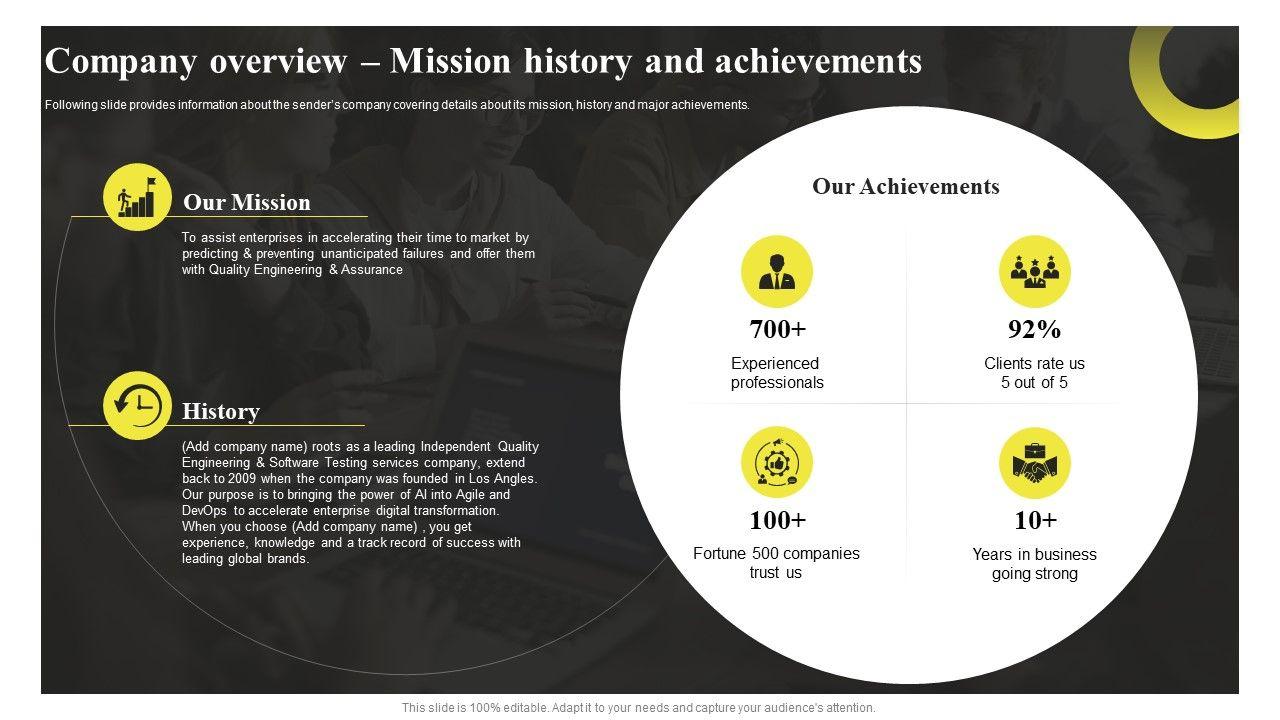 Company overview – Mission history and achievements

Following slide provides information about the sender's company covering details about its mission, history and major achievements.

Our Mission

To assist enterprises in accelerating their time to market by predicting & preventing unanticipated failures and offer them with Quality Engineering & Assurance

History

(Add company name) roots as a leading Independent Quality Engineering & Software Testing services company, extend back to 2009 when the company was founded in Los Angles. Our purpose is to bringing the power of AI into Agile and DevOps to accelerate enterprise digital transformation. When you choose (Add company name) , you get experience, knowledge and a track record of success with leading global brands.

Our Achievements

700+

Experienced professionals

92%

Clients rate us 5 out of 5

100+

Fortune 500 companies trust us

10+

Years in business going strong

This slide is 100% editable. Adapt it to your needs and capture your audience's attention.